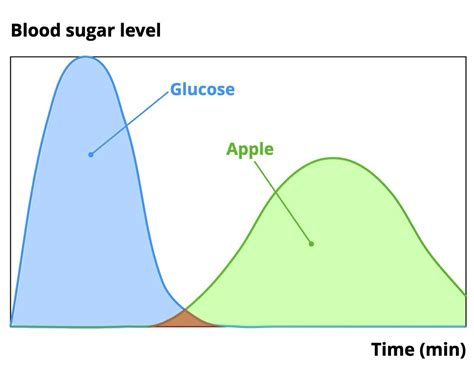 Blood sugar level

Glucose

Apple

Time (min)